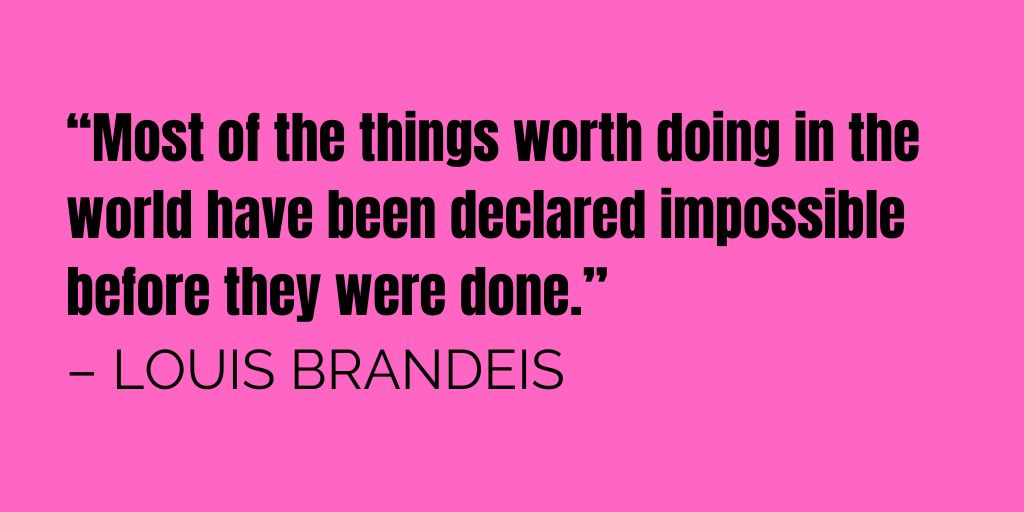 “Most of the things worth doing in the world have been declared impossible before they were done.”
– LOUIS BRANDEIS